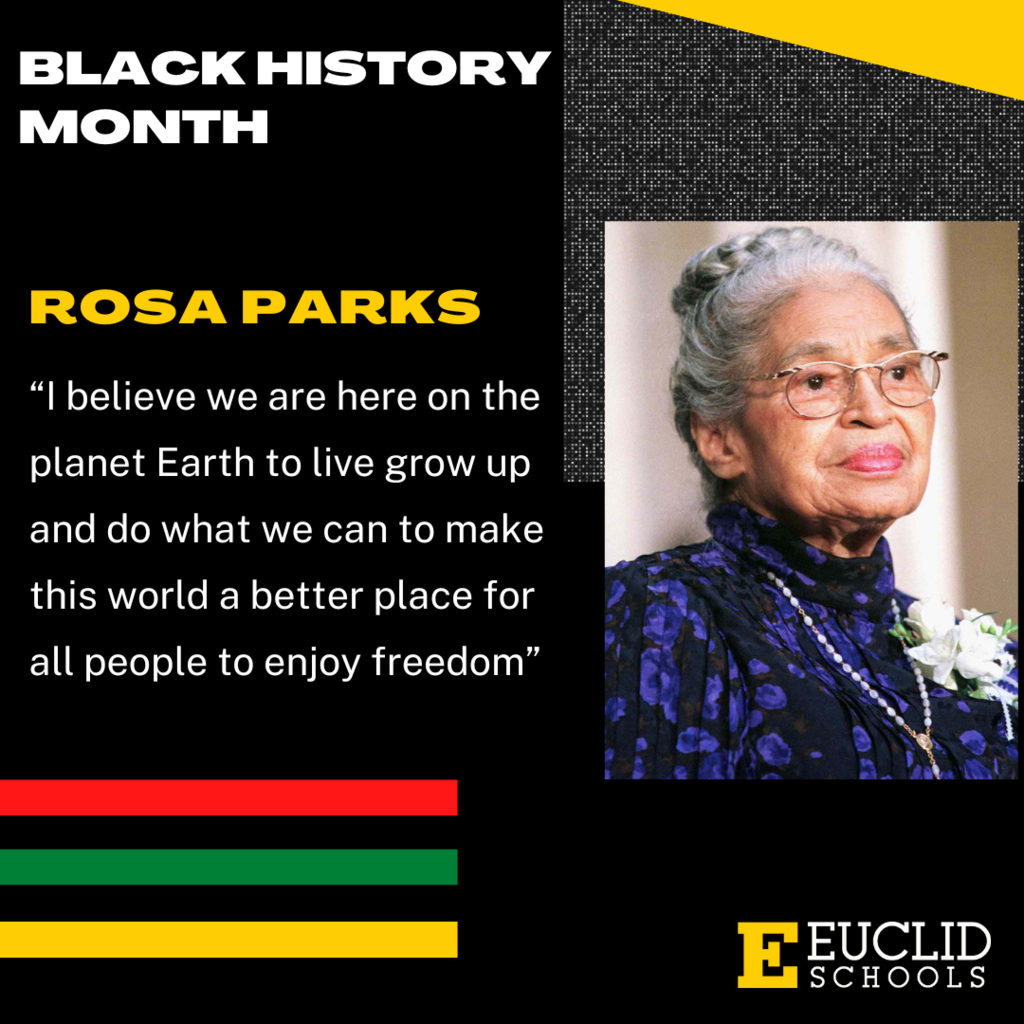 BLACK HISTORY MONTH

ROSA PARKS

“I believe we are here on the planet Earth to live grow up and do what we can to make this world a better place for all people to enjoy freedom”

E EUCLID SCHOOLS